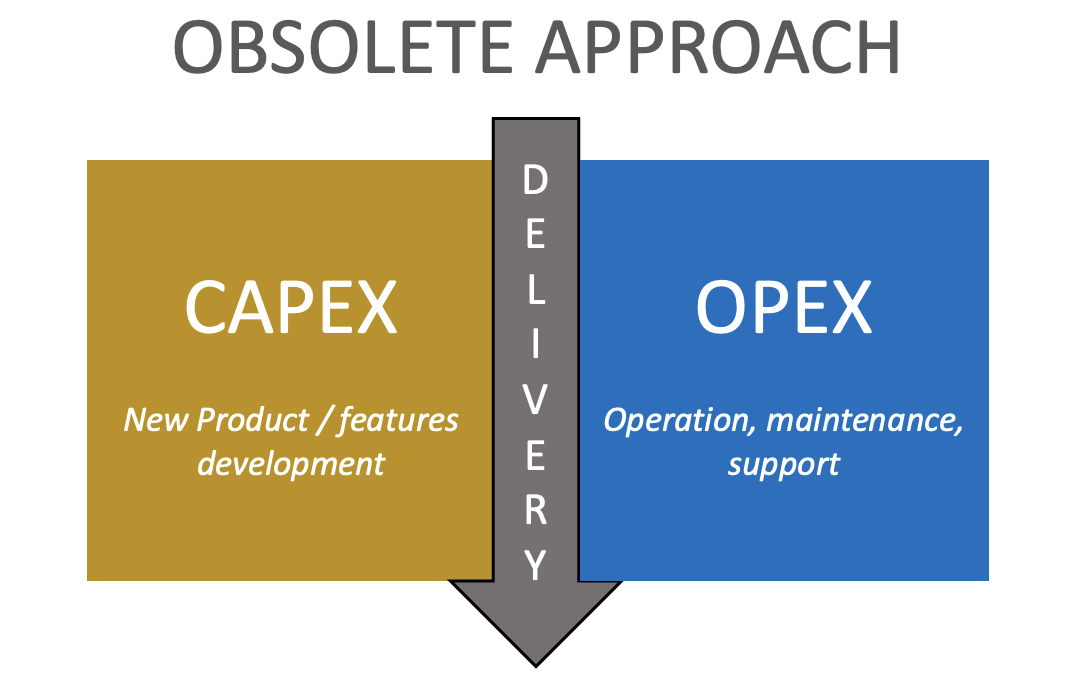 OBSOLETE APPROACH

CAPEX

New Product / features development

DELIVERY

OPEX

Operation, maintenance, support